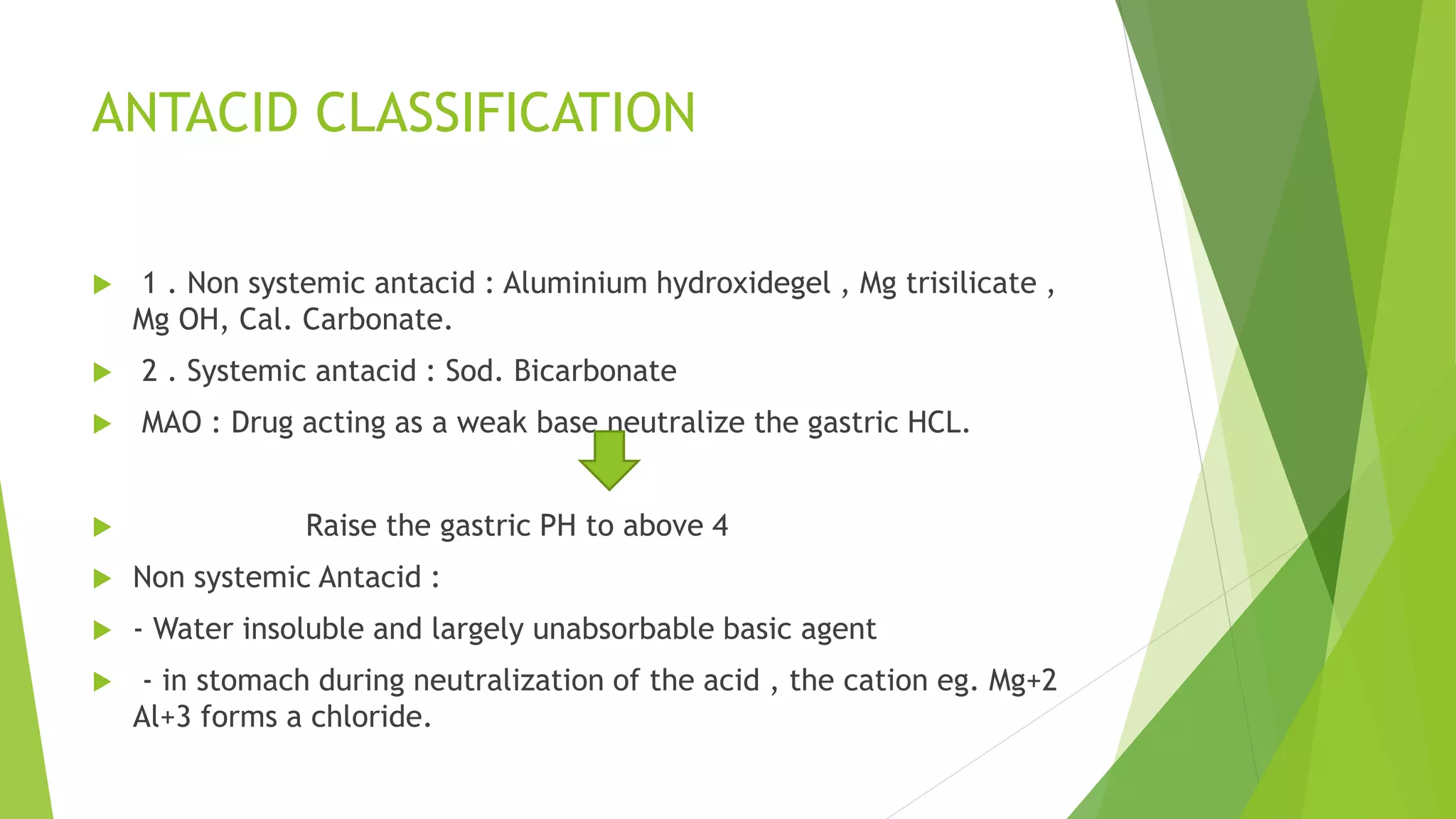 ANTACID CLASSIFICATION

1 . Non systemic antacid : Aluminium hydroxidegel , Mg trisilicate , Mg OH, Cal. Carbonate.

2 . Systemic antacid : Sod. Bicarbonate

MAO : Drug acting as a weak base neutralize the gastric HCL.

Raise the gastric PH to above 4

Non systemic Antacid :

- Water insoluble and largely unabsorbable basic agent

- in stomach during neutralization of the acid , the cation eg. Mg+2 Al+3 forms a chloride.